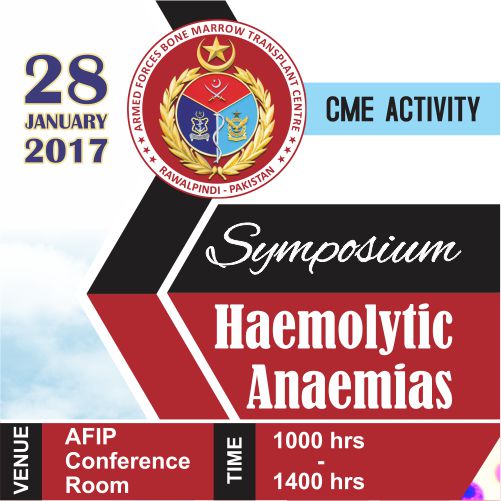 28
JANUARY
2017

ARMED FORCES BONE MARROW TRANSPLANT CENTRE
RAWALPINDI - PAKISTAN

CME ACTIVITY

Symposium

Haemolytic Anaemias

VENUE
AFIP Conference Room

TIME
1000 hrs
-
1400 hrs